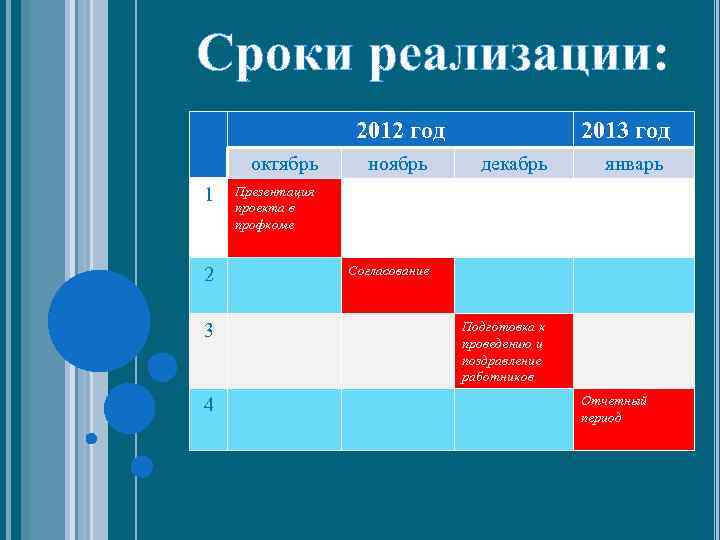 Сроки реализации:

| | 2012 год | | | 2013 год |
|---|---|---|---|---|
| | октябрь | ноябрь | декабрь | январь |
| 1 | Презентация проекта в профкоме | | | |
| 2 | | Согласование | | |
| 3 | | | Подготовка к проведению и поздравление работников | |
| 4 | | | | Отчетный период |